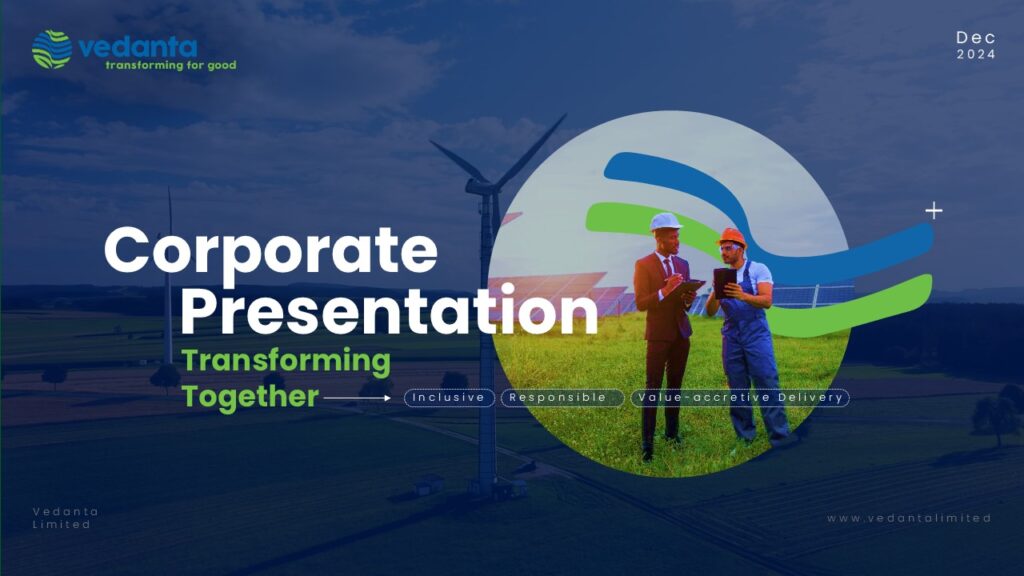 vedanta
transforming for good

Dec
2024

Corporate Presentation

Transforming Together

Inclusive
Responsible
Value-accretive Delivery

Vedanta Limited

www.vedantalimited